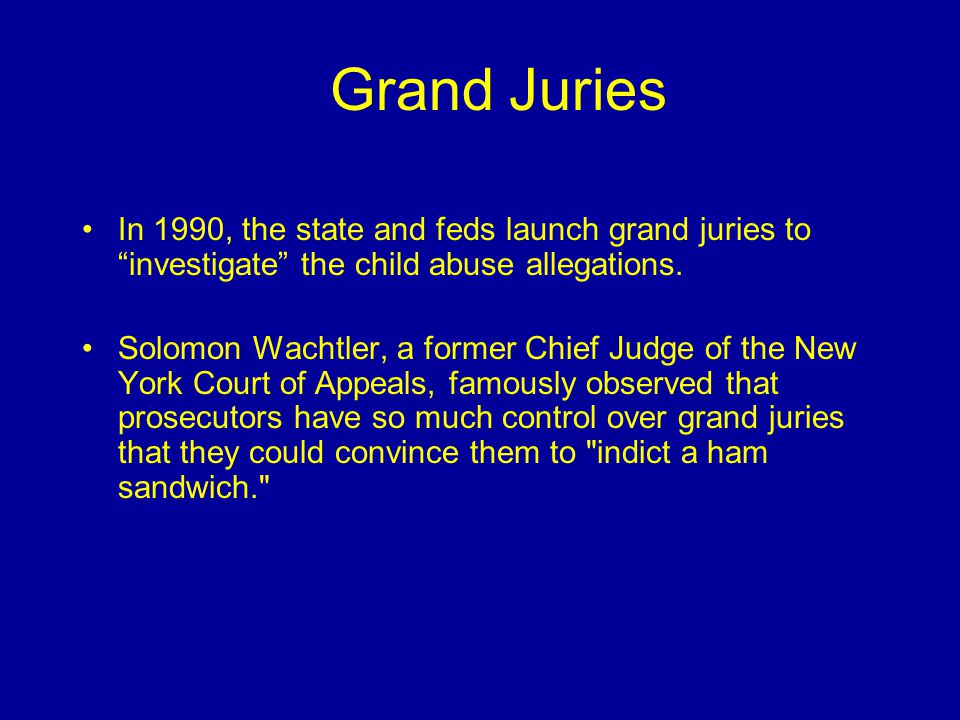 Grand Juries

• In 1990, the state and feds launch grand juries to “investigate” the child abuse allegations.

• Solomon Wachtler, a former Chief Judge of the New York Court of Appeals, famously observed that prosecutors have so much control over grand juries that they could convince them to "indict a ham sandwich."